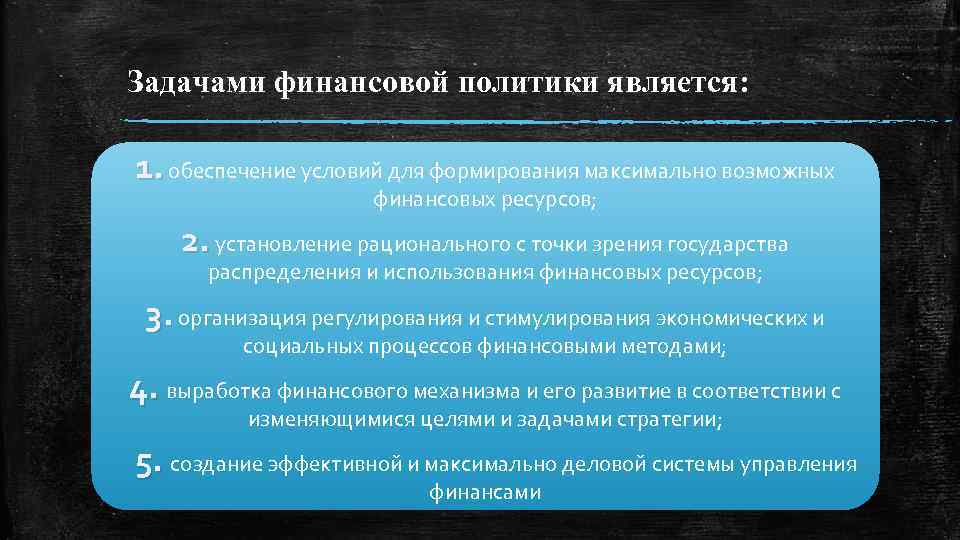 Задачами финансовой политики является:

1. обеспечение условий для формирования максимально возможных финансовых ресурсов;

2. установление рационального с точки зрения государства распределения и использования финансовых ресурсов;

3. организация регулирования и стимулирования экономических и социальных процессов финансовыми методами;

4. выработка финансового механизма и его развитие в соответствии с изменяющимися целями и задачами стратегии;

5. создание эффективной и максимально деловой системы управления финансами